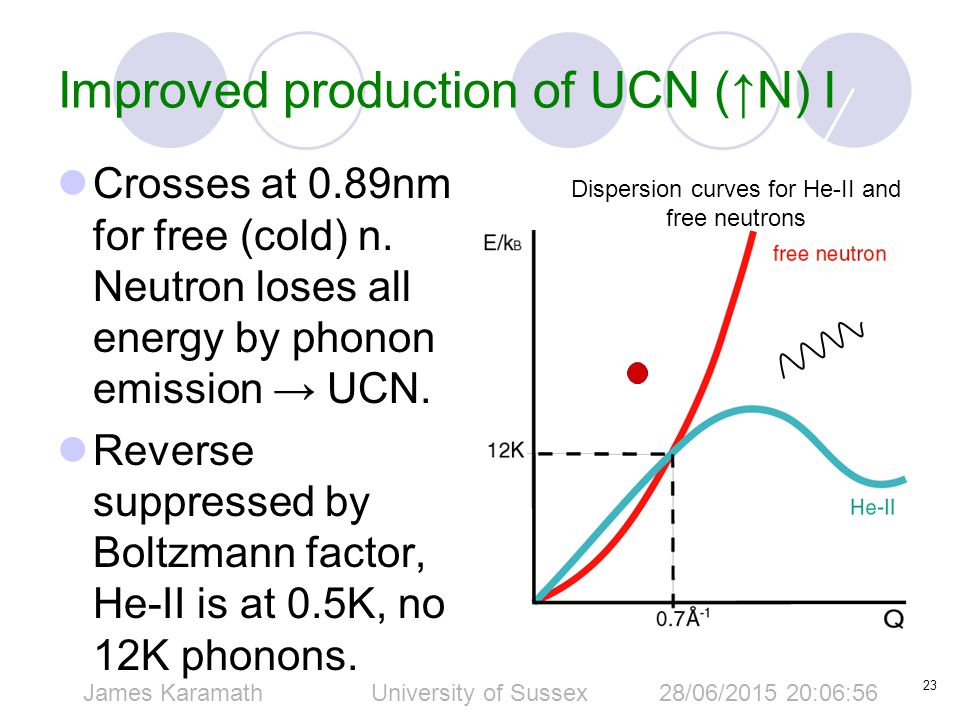 Improved production of UCN (↑N) I

Crosses at 0.89nm for free (cold) n. Neutron loses all energy by phonon emission → UCN.

Reverse suppressed by Boltzmann factor, He-II is at 0.5K, no 12K phonons.

Dispersion curves for He-II and free neutrons

$E/k_B$

free neutron

12K

He-II

$0.7Å^{-1}$

Q

James Karamath University of Sussex 28/06/2015 20:06:56

23